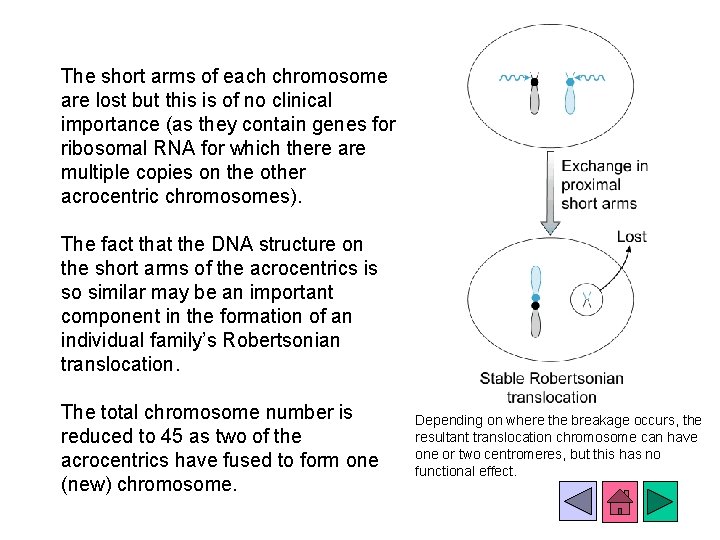 The short arms of each chromosome are lost but this is of no clinical importance (as they contain genes for ribosomal RNA for which there are multiple copies on the other acrocentric chromosomes).

The fact that the DNA structure on the short arms of the acrocentrics is so similar may be an important component in the formation of an individual family's Robertsonian translocation.

The total chromosome number is reduced to 45 as two of the acrocentrics have fused to form one (new) chromosome.

Exchange in proximal short arms

Lost

Stable Robertsonian translocation

Depending on where the breakage occurs, the resultant translocation chromosome can have one or two centromeres, but this has no functional effect.